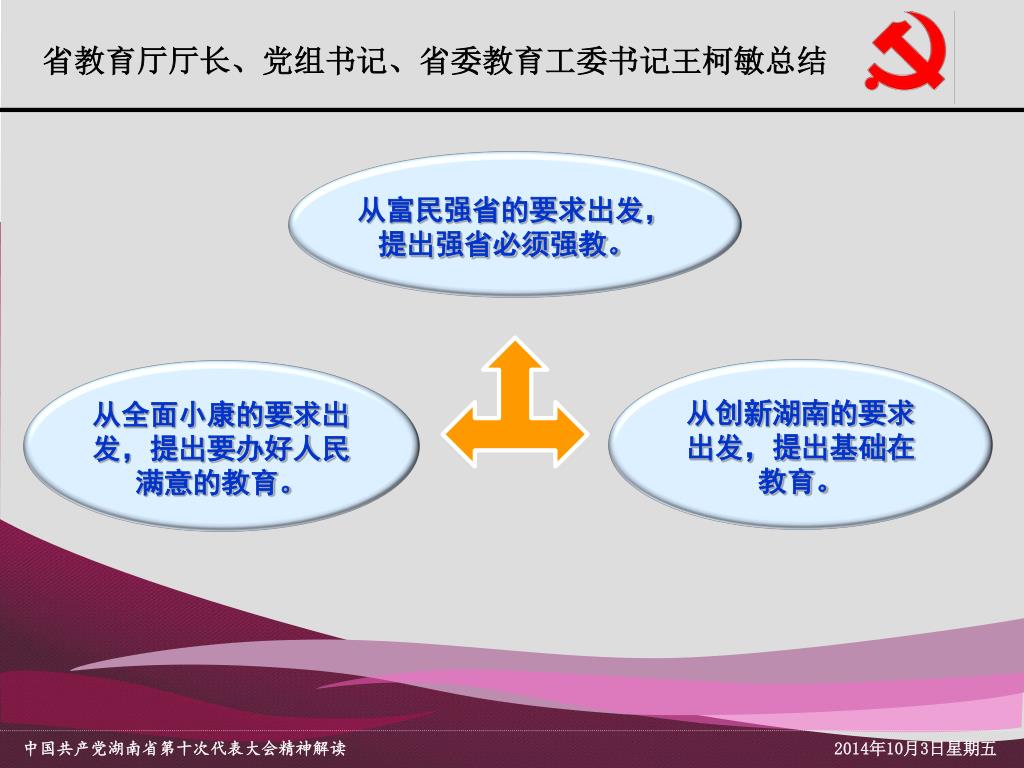 省教育厅厅长、党组书记、省委教育工委书记王柯敏总结

从富民强省的要求出发，提出强省必须强教。

从全面小康的要求出发，提出要办好人民满意的教育。

从创新湖南的要求出发，提出基础在教育。

中国共产党湖南省第十次代表大会精神解读

2014年10月3日星期五